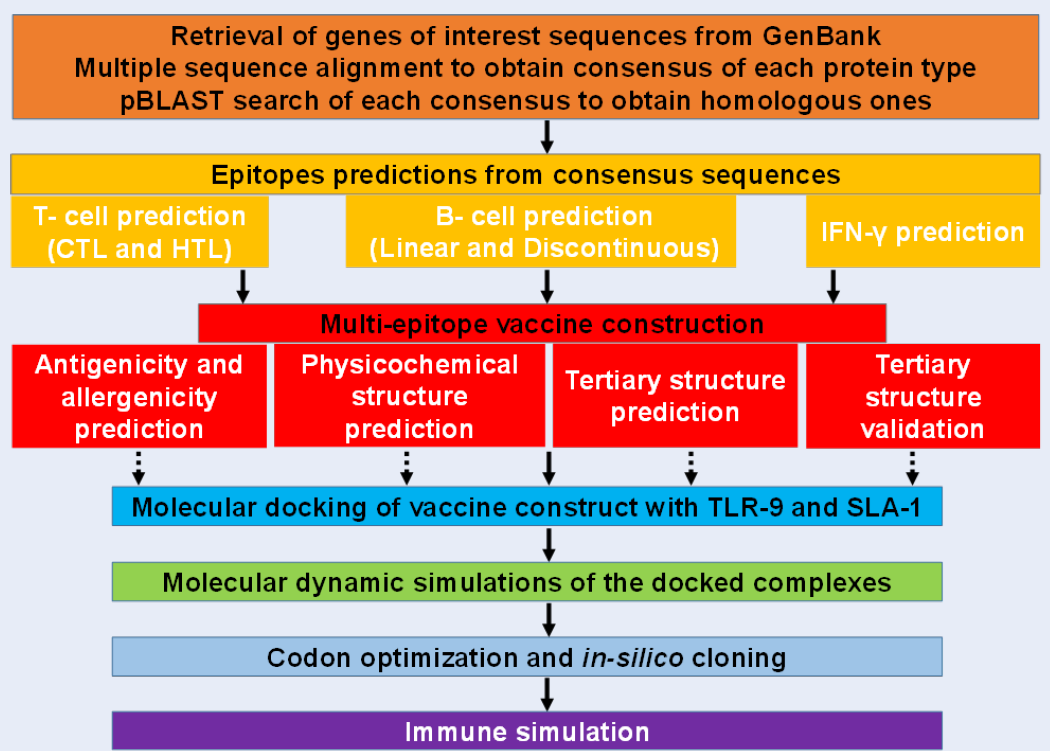 Retrieval of genes of interest sequences from GenBank
Multiple sequence alignment to obtain consensus of each protein type
pBLAST search of each consensus to obtain homologous ones

Epitopes predictions from consensus sequences

T- cell prediction (CTL and HTL)

B- cell prediction (Linear and Discontinuous)

IFN-γ prediction

Multi-epitope vaccine construction

Antigenicity and allergenicity prediction

Physicochemical structure prediction

Tertiary structure prediction

Tertiary structure validation

Molecular docking of vaccine construct with TLR-9 and SLA-1

Molecular dynamic simulations of the docked complexes

Codon optimization and in-silico cloning

Immune simulation